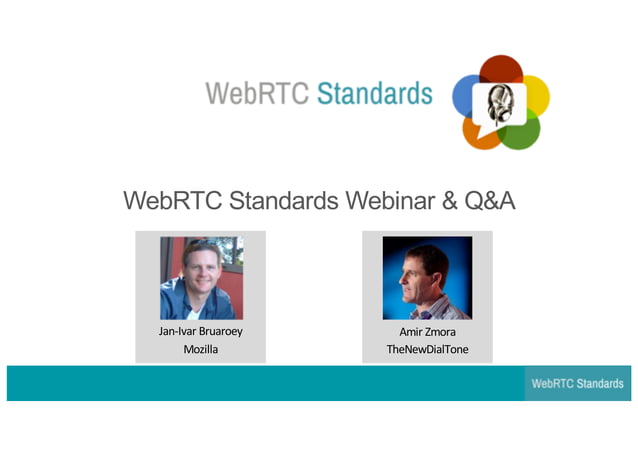 WebRTC Standards

WebRTC Standards Webinar & Q&A

Jan-Ivar Bruaroey
Mozilla

Amir Zmora
TheNewDialTone

WebRTC Standards